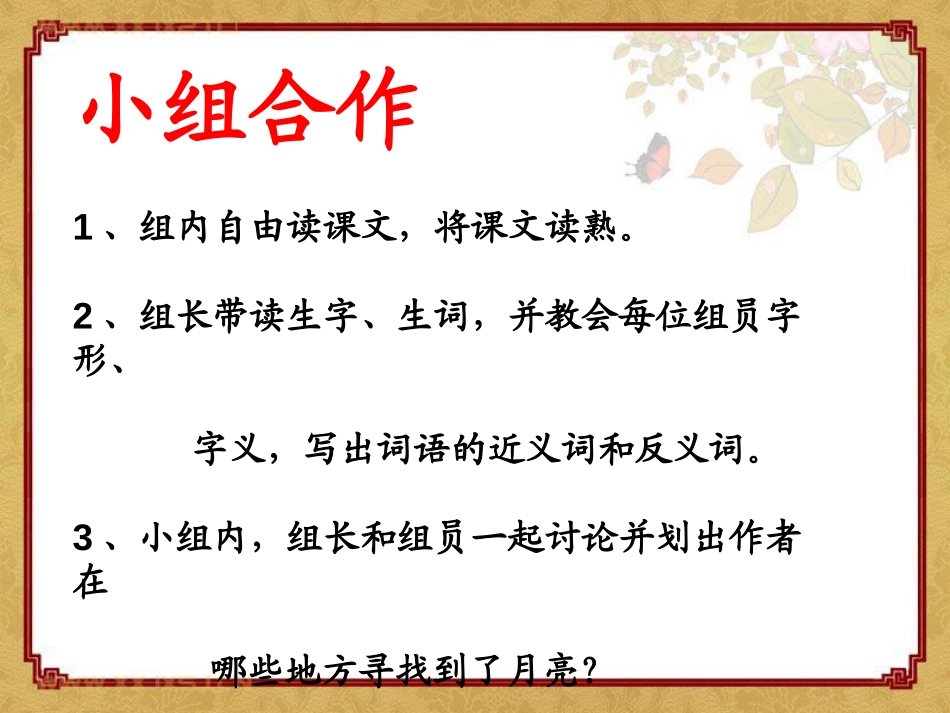 小组合作

1、组内自由读课文，将课文读熟。

2、组长带读生字、生词，并教会每位组员字形、

字义，写出词语的近义词和反义词。

3、小组内，组长和组员一起讨论并划出作者在

哪些地方寻找到了月亮？